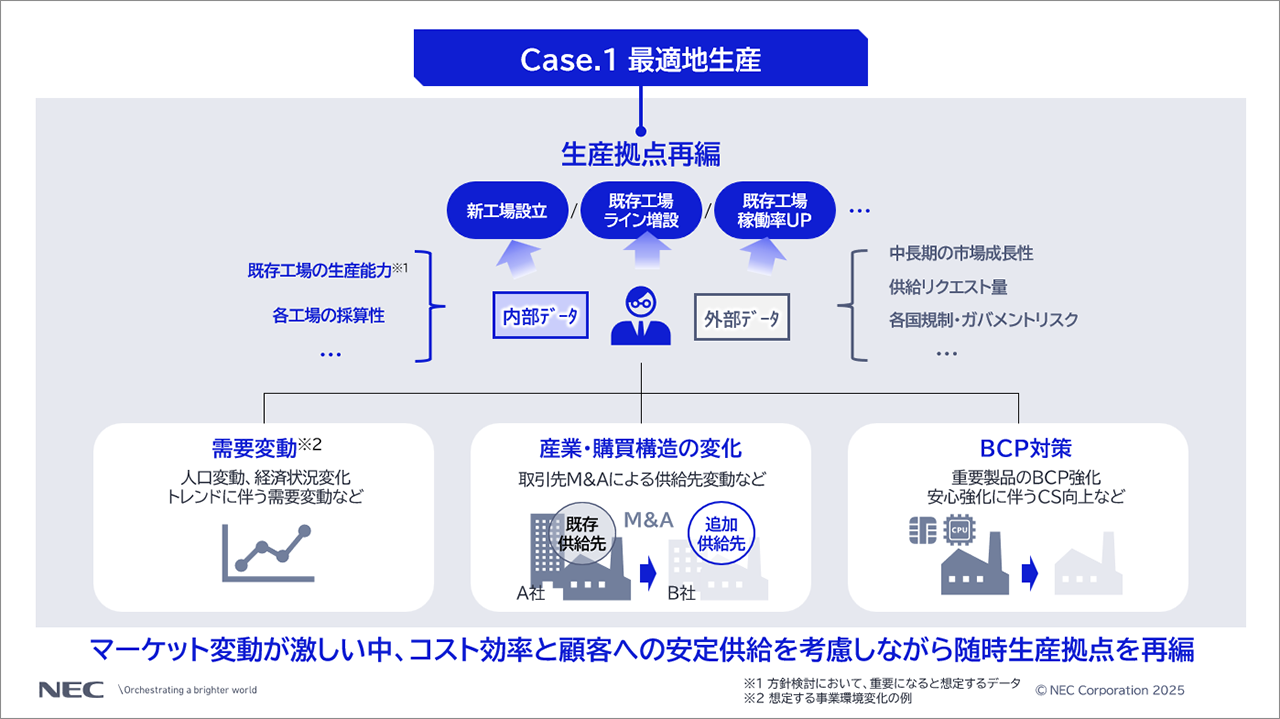 Case.1 最適地生産

生産拠点再編

新工場設立 / 既存工場 ライン増設 / 既存工場 稼働率UP …

既存工場の生産能力※1
各工場の採算性
…

内部データ

外部データ

中長期の市場成長性
供給リクエスト量
各国規制・ガバメントリスク
…

需要変動※2
人口変動、経済状況変化
トレンドに伴う需要変動など

産業・購買構造の変化
取引先M&Aによる供給先変動など
既存供給先
M&A
追加供給先
A社
B社

BCP対策
重要製品のBCP強化
安心強化に伴うCS向上など
CPU

マーケット変動が激しい中、コスト効率と顧客への安定供給を考慮しながら随時生産拠点を再編

NEC \Orchestrating a brighter world

※1 方針検討において、重要になると想定するデータ
※2 想定する事業環境変化の例

© NEC Corporation 2025